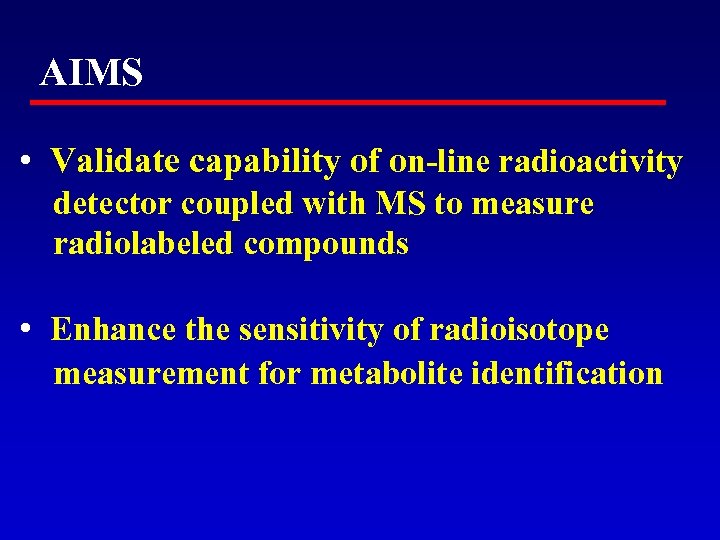 AIMS

• Validate capability of on-line radioactivity detector coupled with MS to measure radiolabeled compounds

• Enhance the sensitivity of radioisotope measurement for metabolite identification